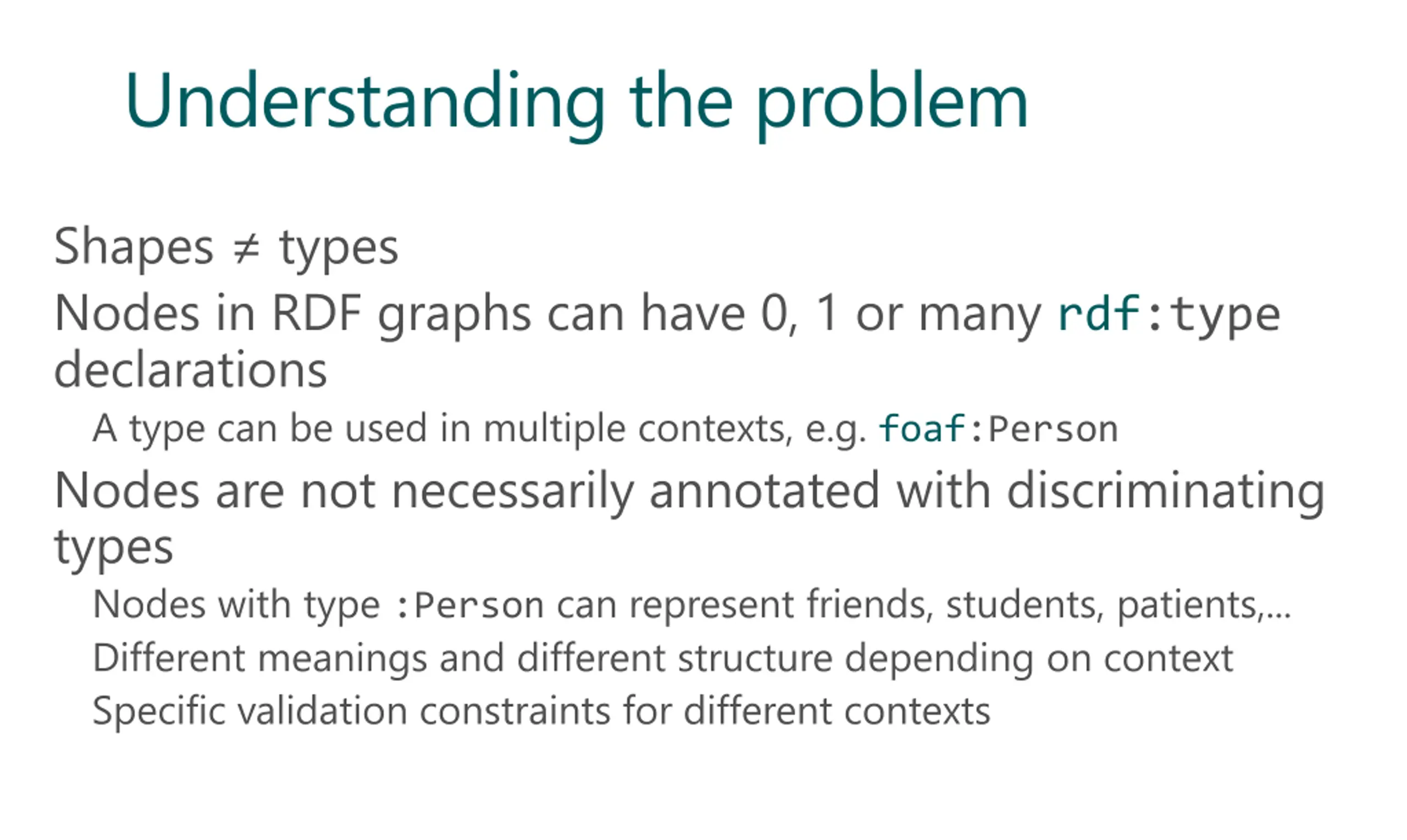 Understanding the problem

Shapes ≠ types

Nodes in RDF graphs can have 0, 1 or many rdf:type declarations

A type can be used in multiple contexts, e.g. foaf:Person

Nodes are not necessarily annotated with discriminating types

Nodes with type :Person can represent friends, students, patients,...

Different meanings and different structure depending on context

Specific validation constraints for different contexts